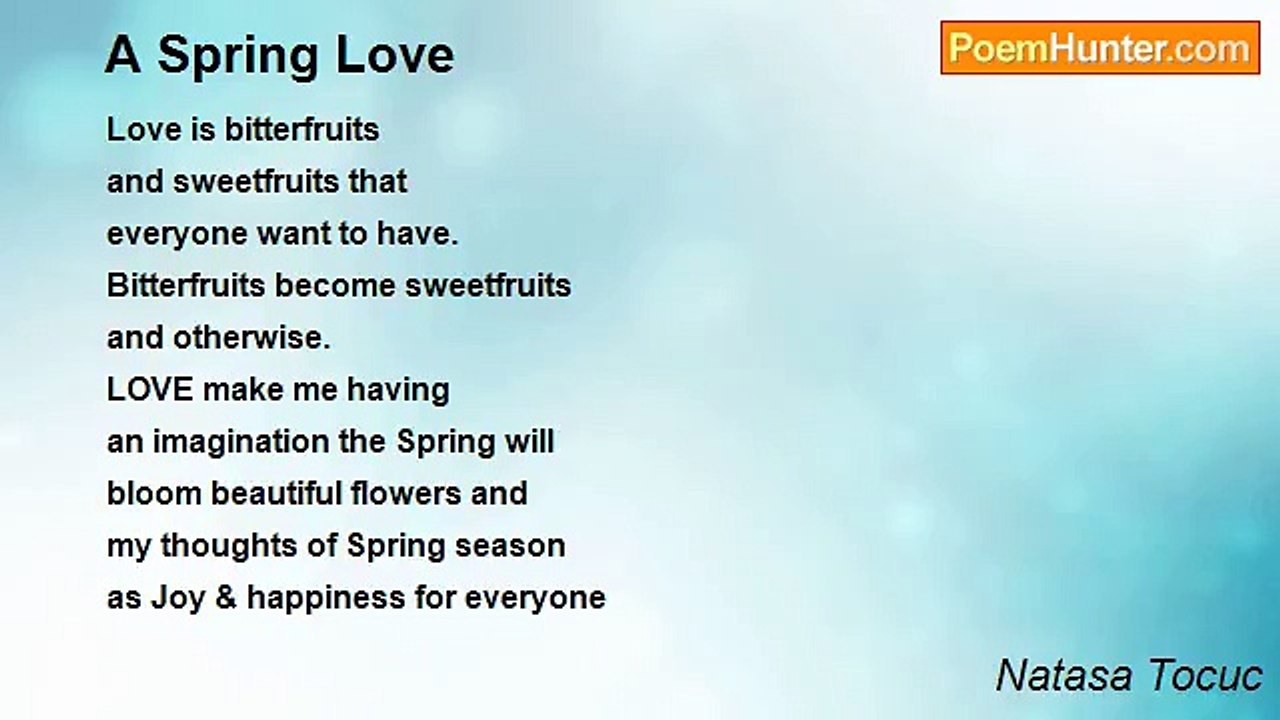 A Spring Love

PoemHunter.com

Love is bitterfruits
and sweetfruits that
everyone want to have.
Bitterfruits become sweetfruits
and otherwise.
LOVE make me having
an imagination the Spring will
bloom beautiful flowers and
my thoughts of Spring season
as Joy & happiness for everyone

Natasa Tocuc